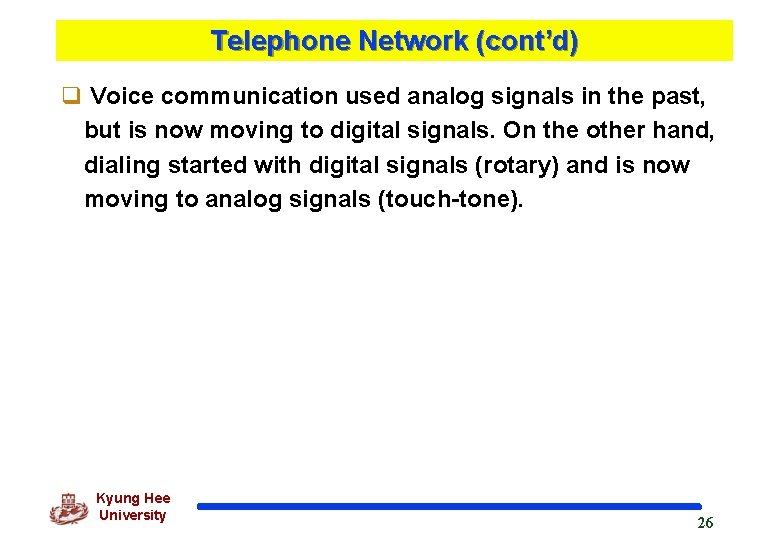 Telephone Network (cont'd)

❑ Voice communication used analog signals in the past, but is now moving to digital signals. On the other hand, dialing started with digital signals (rotary) and is now moving to analog signals (touch-tone).

Kyung Hee University

26